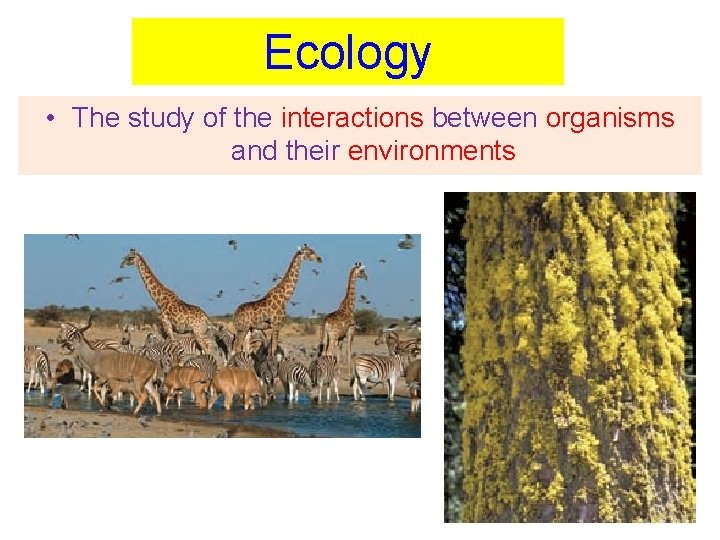 Ecology

• The study of the interactions between organisms and their environments